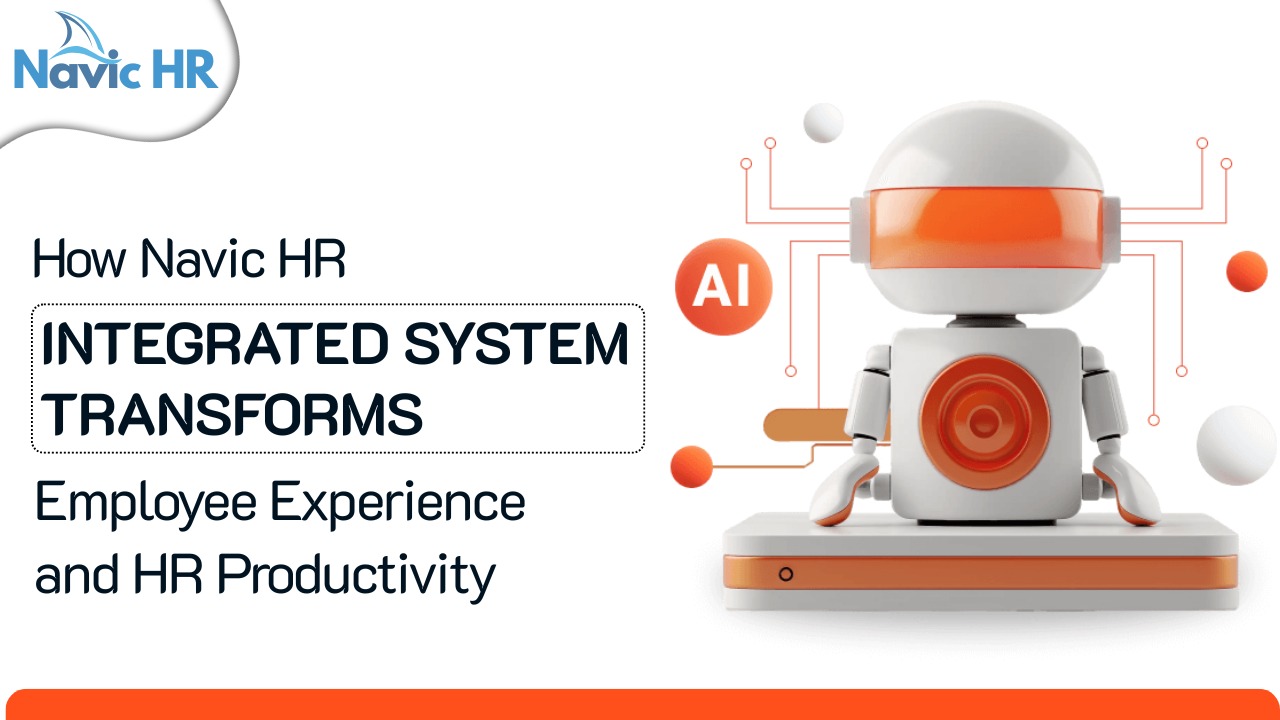 Navic HR

How Navic HR

INTEGRATED SYSTEM TRANSFORMS

Employee Experience and HR Productivity

AI